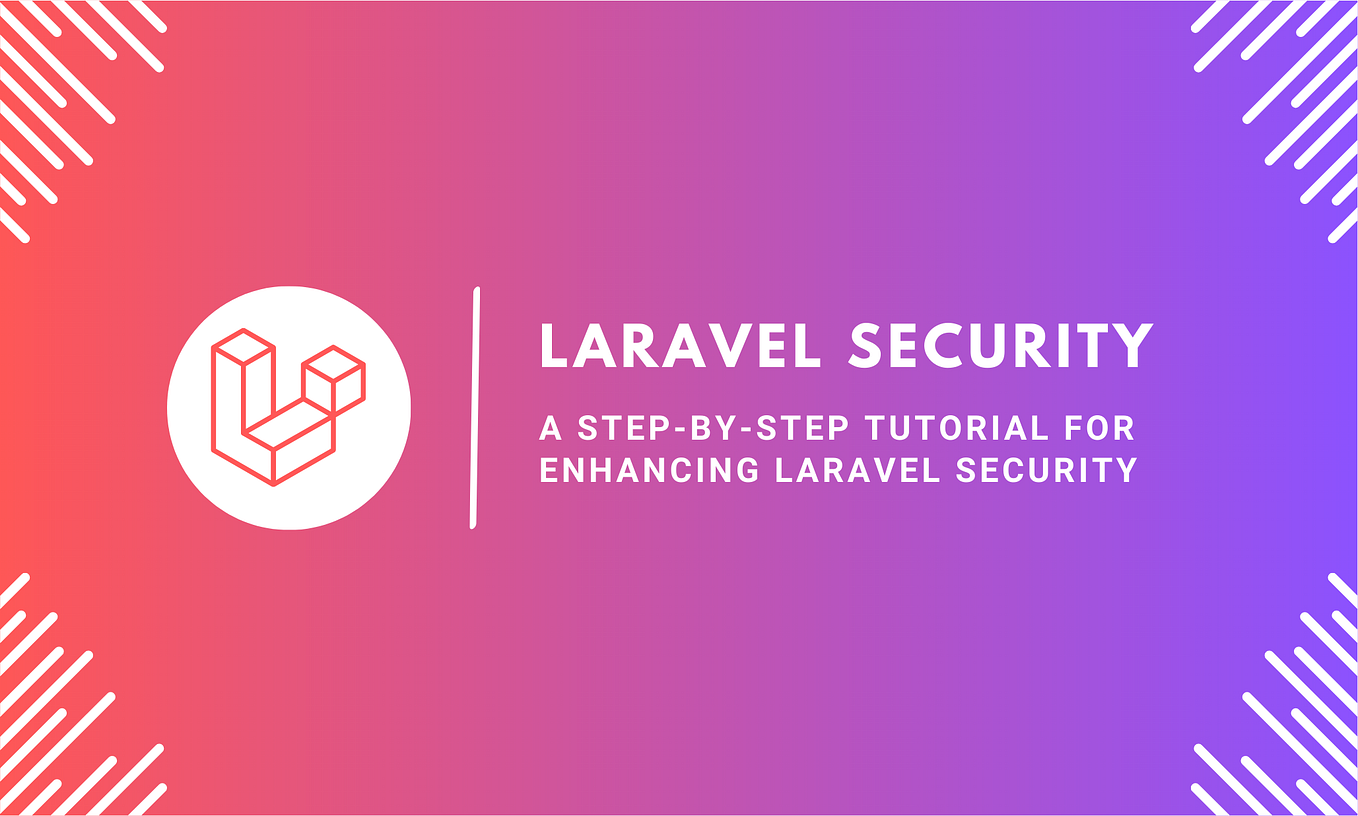 LARAVEL SECURITY

A STEP-BY-STEP TUTORIAL FOR ENHANCING LARAVEL SECURITY